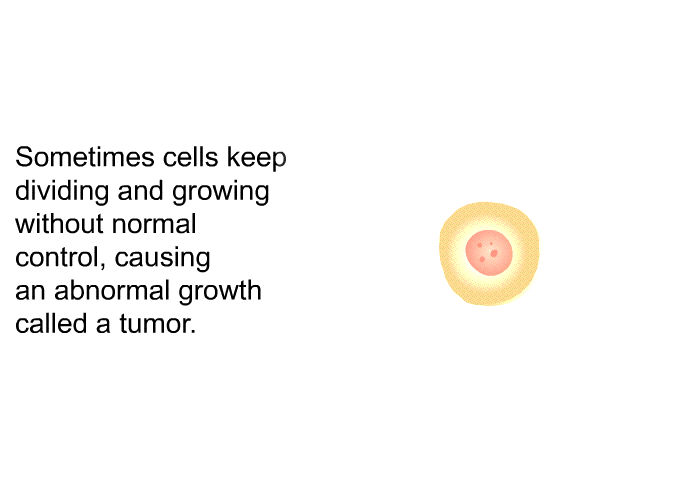 Sometimes cells keep dividing and growing without normal control, causing an abnormal growth called a tumor.